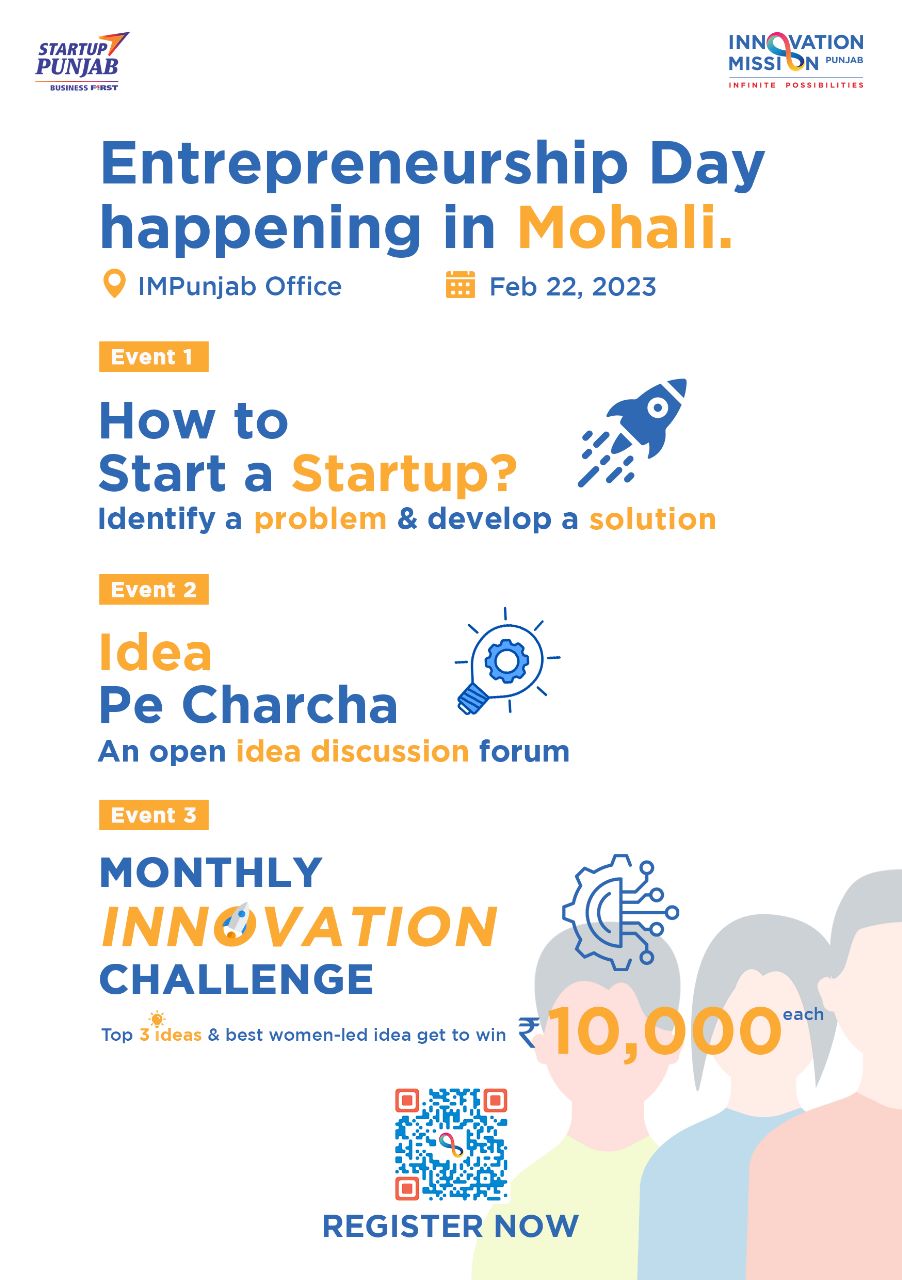 STARTUP PUNJAB
BUSINESS FIRST

INNOVATION MISSION PUNJAB
INFINITE POSSIBILITIES

Entrepreneurship Day happening in Mohali.

IMPunjab Office

Feb 22, 2023

Event 1

How to Start a Startup?
Identify a problem & develop a solution

Event 2

Idea Pe Charcha
An open idea discussion forum

Event 3

MONTHLY INNOVATION CHALLENGE

Top 3 ideas & best women-led idea get to win ₹10,000 each

REGISTER NOW